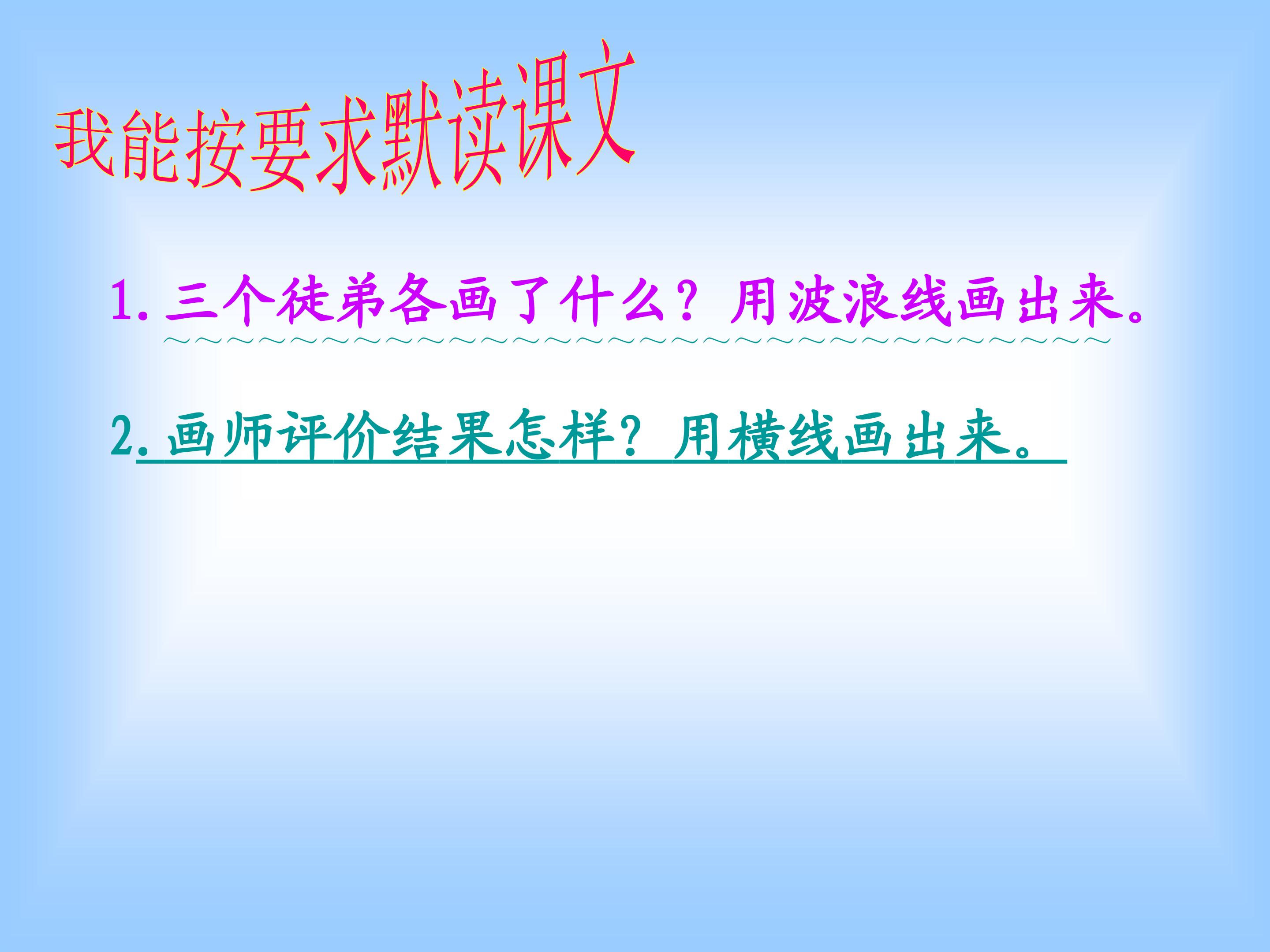 我能按要求默读课文

1.三个徒弟各画了什么？用波浪线画出来。

2.画师评价结果怎样？用横线画出来。